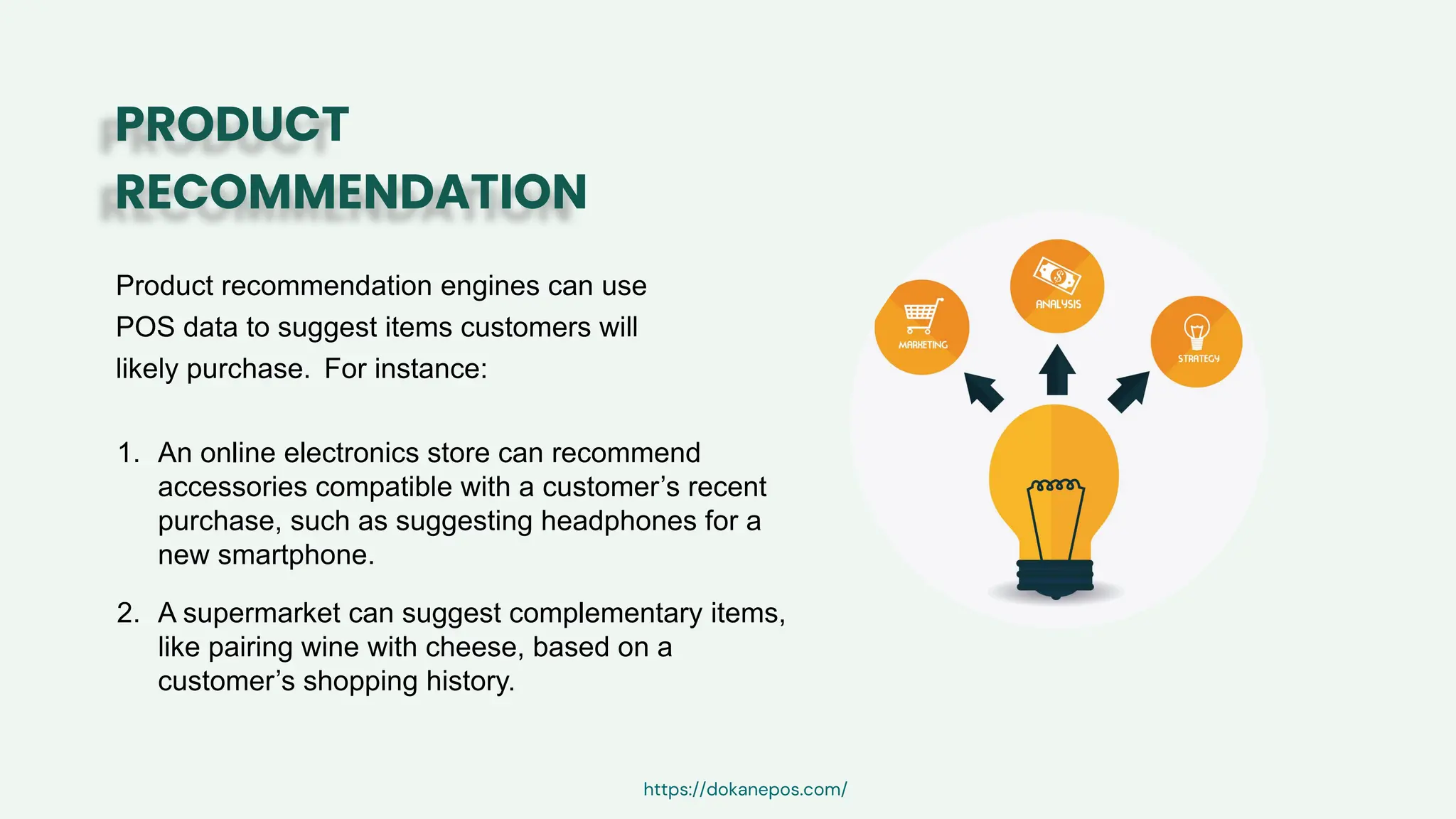 PRODUCT RECOMMENDATION

Product recommendation engines can use POS data to suggest items customers will likely purchase. For instance:

1. An online electronics store can recommend accessories compatible with a customer's recent purchase, such as suggesting headphones for a new smartphone.

2. A supermarket can suggest complementary items, like pairing wine with cheese, based on a customer's shopping history.

MARKETING

ANALYSIS

STRATEGY

https://dokanepos.com/